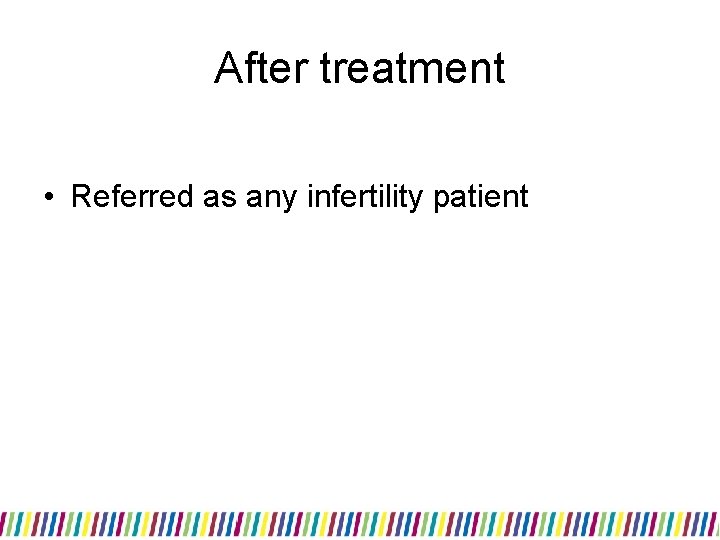 After treatment

• Referred as any infertility patient